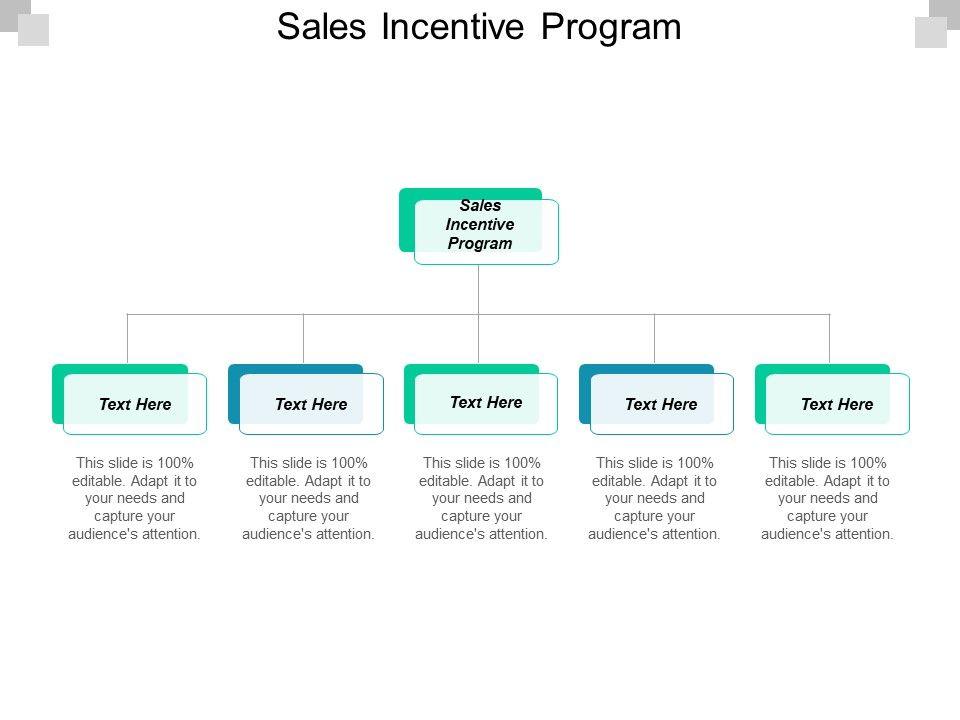 Sales Incentive Program

Sales Incentive Program

Text Here

This slide is 100% editable. Adapt it to your needs and capture your audience's attention.

Text Here

This slide is 100% editable. Adapt it to your needs and capture your audience's attention.

Text Here

This slide is 100% editable. Adapt it to your needs and capture your audience's attention.

Text Here

This slide is 100% editable. Adapt it to your needs and capture your audience's attention.

Text Here

This slide is 100% editable. Adapt it to your needs and capture your audience's attention.